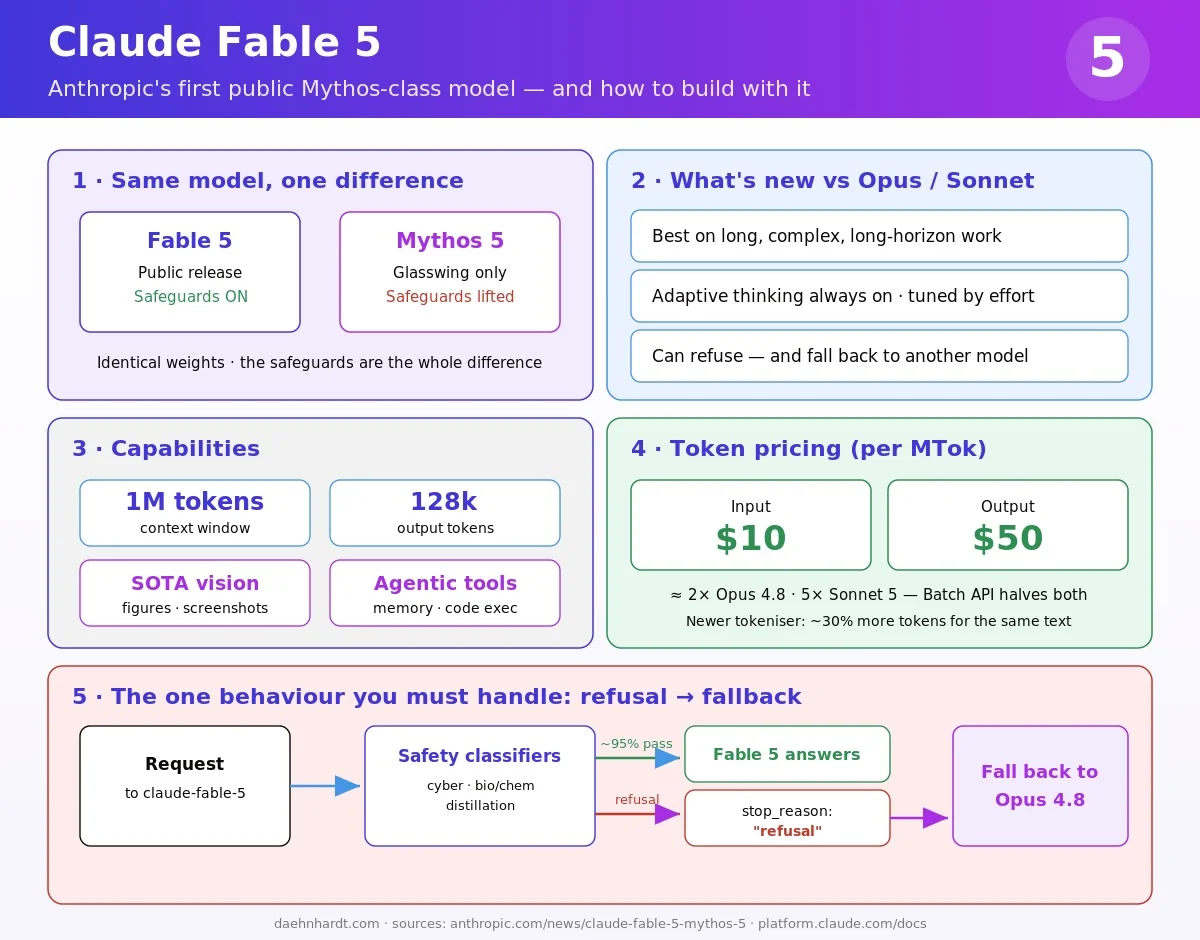 Claude Fable 5

Anthropic's first public Mythos-class model — and how to build with it

5

1 · Same model, one difference

Fable 5
Public release
Safeguards ON

Mythos 5
Glasswing only
Safeguards lifted

Identical weights · the safeguards are the whole difference

2 · What's new vs Opus / Sonnet

Best on long, complex, long-horizon work

Adaptive thinking always on · tuned by effort

Can refuse — and fall back to another model

3 · Capabilities

1M tokens
context window

128k
output tokens

SOTA vision
figures · screenshots

Agentic tools
memory · code exec

4 · Token pricing (per MTok)

Input
$10

Output
$50

≈ 2× Opus 4.8 · 5× Sonnet 5 — Batch API halves both

Newer tokeniser: ~30% more tokens for the same text

5 · The one behaviour you must handle: refusal → fallback

Request
to claude-fable-5

Safety classifiers
cyber · bio/chem
distillation

~95% pass

Fable 5 answers

refusal

stop_reason:
"refusal"

Fall back to
Opus 4.8

daehnhardt.com · sources: anthropic.com/news/claude-fable-5-mythos-5 · platform.claude.com/docs